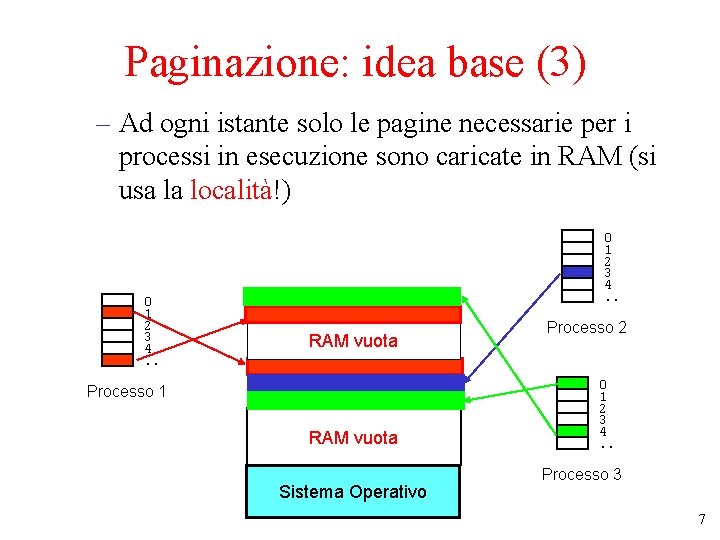 Paginazione: idea base (3)

– Ad ogni istante solo le pagine necessarie per i processi in esecuzione sono caricate in RAM (si usa la località!)

0
1
2
3
4
..

Processo 1

RAM vuota

RAM vuota

Sistema Operativo

0
1
2
3
4
..

Processo 2

0
1
2
3
4
..

Processo 3

7